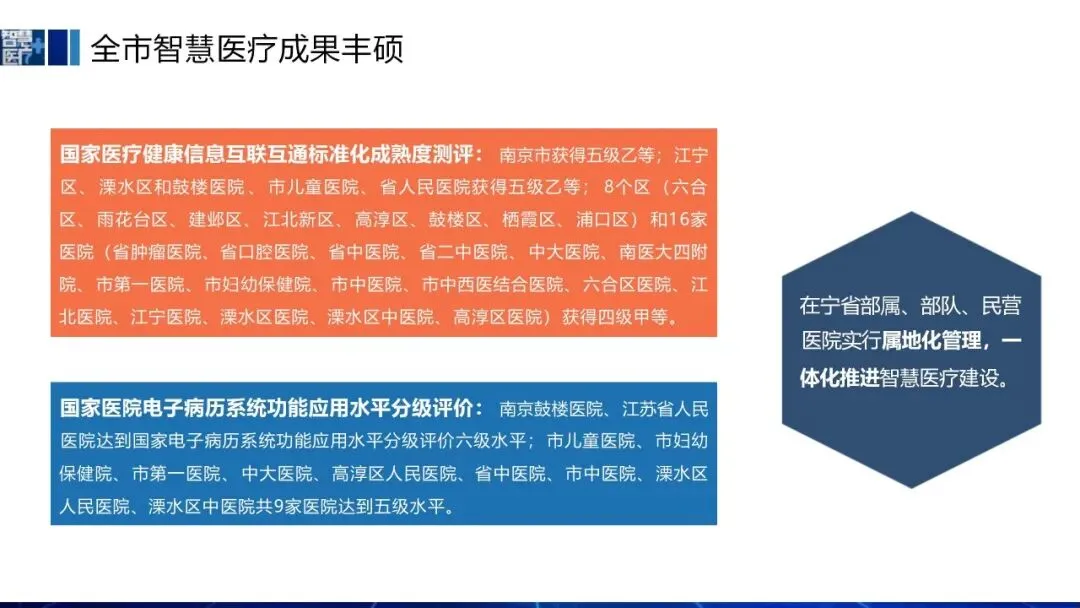 智慧医疗

全市智慧医疗成果丰硕

国家医疗健康信息互联互通标准化成熟度测评：南京市获得五级乙等；江宁区、溧水区和鼓楼医院、市儿童医院、省人民医院获得五级乙等；8个区（六合区、雨花台区、建邺区、江北新区、高淳区、鼓楼区、栖霞区、浦口区）和16家医院（省肿瘤医院、省口腔医院、省中医院、省二中医院、中大医院、南医大四附院、市第一医院、市妇幼保健院、市中医院、市中西医结合医院、六合区医院、江北医院、江宁医院、溧水区医院、溧水区中医院、高淳区医院）获得四级甲等。

国家医院电子病历系统功能应用水平分级评价：南京鼓楼医院、江苏省人民医院达到国家电子病历系统功能应用水平分级评价六级水平；市儿童医院、市妇幼保健院、市第一医院、中大医院、高淳区人民医院、省中医院、市中医院、溧水区人民医院、溧水区中医院共9家医院达到五级水平。

在宁省部属、部队、民营医院实行属地化管理，一体化推进智慧医疗建设。